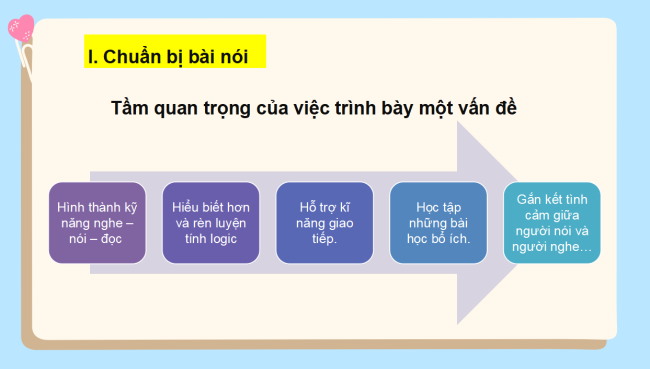 I. Chuẩn bị bài nói

Tầm quan trọng của việc trình bày một vấn đề

Hình thành kỹ năng nghe – nói – đọc

Hiểu biết hơn và rèn luyện tính logic

Hỗ trợ kĩ năng giao tiếp.

Học tập những bài học bổ ích.

Gắn kết tình cảm giữa người nói và người nghe…